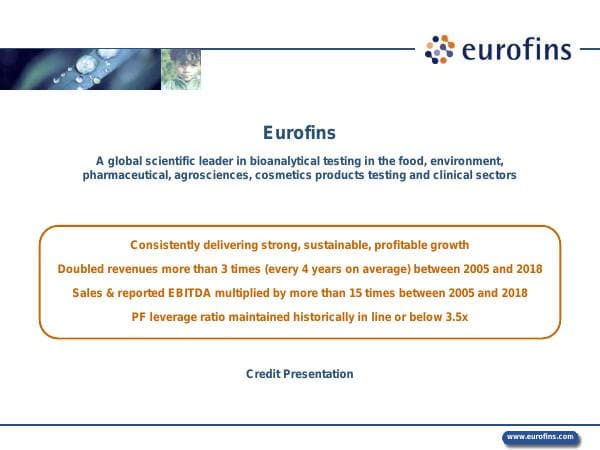 eurofins

Eurofins

A global scientific leader in bioanalytical testing in the food, environment, pharmaceutical, agrosciences, cosmetics products testing and clinical sectors

Consistently delivering strong, sustainable, profitable growth

Doubled revenues more than 3 times (every 4 years on average) between 2005 and 2018

Sales & reported EBITDA multiplied by more than 15 times between 2005 and 2018

PF leverage ratio maintained historically in line or below 3.5x

Credit Presentation

www.eurofins.com